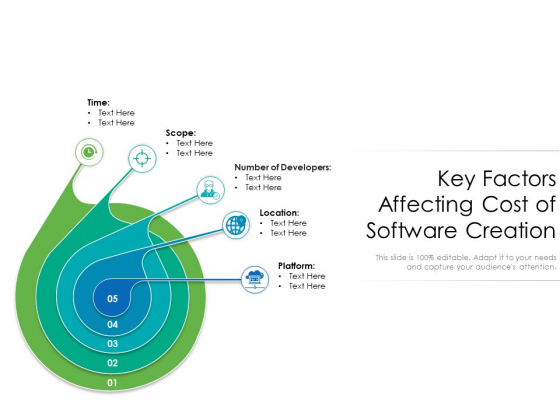 Time:
• Text Here
• Text Here

Scope:
• Text Here
• Text Here

Number of Developers:
• Text Here
• Text Here

Location:
• Text Here
• Text Here

Platform:
• Text Here
• Text Here

05
04
03
02
01

Key Factors Affecting Cost of Software Creation

This slide is 100% editable. Adapt it to your needs and capture your audience's attention.